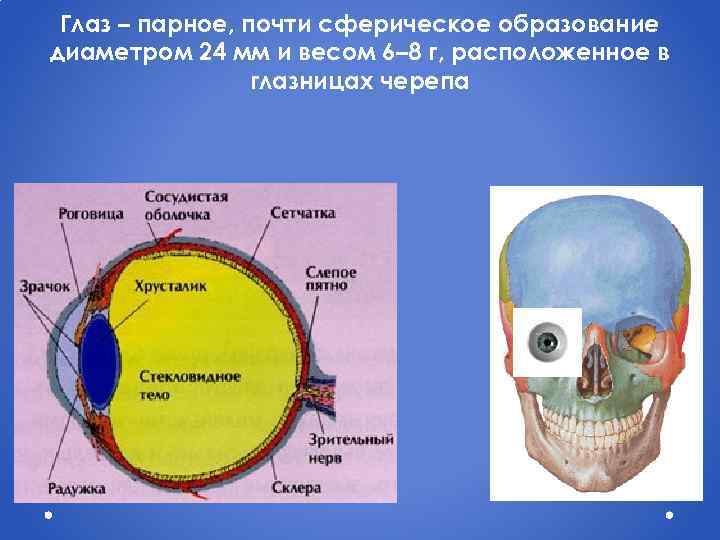 Глаз – парное, почти сферическое образование диаметром 24 мм и весом 6–8 г, расположенное в глазницах черепа

Роговица
Сосудистая оболочка
Сетчатка
Зрачок
Хрусталик
Слепое пятно
Стекловидное тело
Зрительный нерв
Радужка
Склера